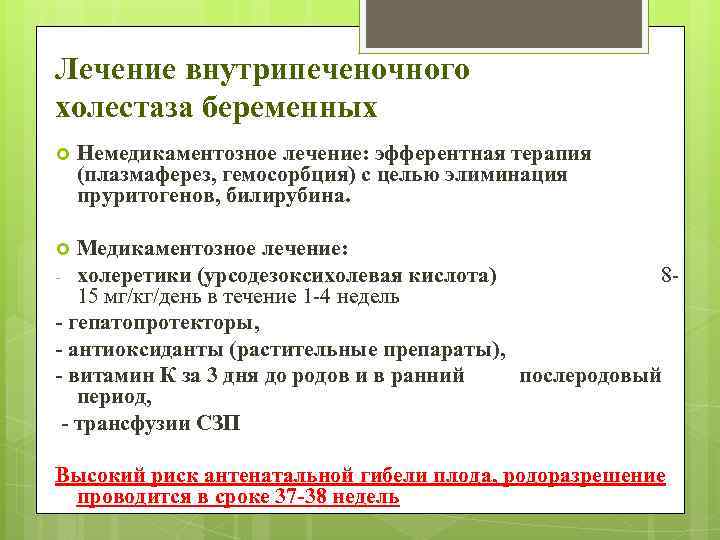 Лечение внутрипеченочного холестаза беременных

Немедикаментозное лечение: эфферентная терапия (плазмаферез, гемосорбция) с целью элиминация пруритогенов, билирубина.

Медикаментозное лечение:
- холеретики (урсодезоксихолевая кислота) 8-15 мг/кг/день в течение 1-4 недель
- гепатопротекторы,
- антиоксиданты (растительные препараты),
- витамин К за 3 дня до родов и в ранний послеродовый период,
- трансфузии СЗП

Высокий риск антенатальной гибели плода, родоразрешение проводится в сроке 37-38 недель